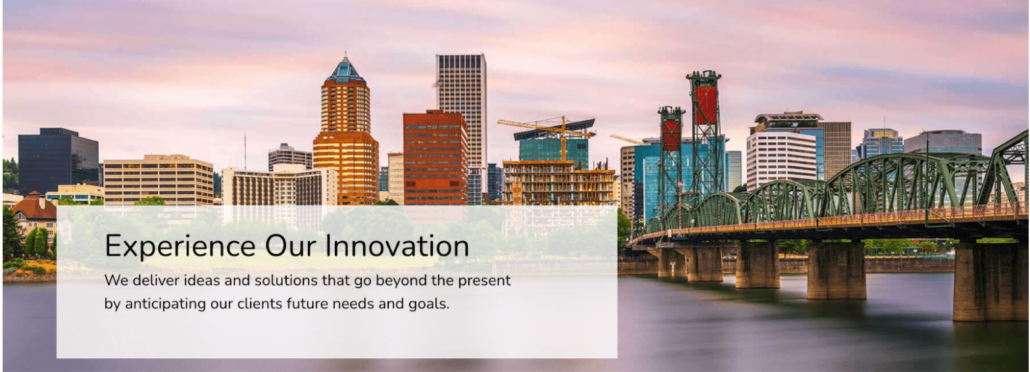 Experience Our Innovation

We deliver ideas and solutions that go beyond the present by anticipating our clients future needs and goals.